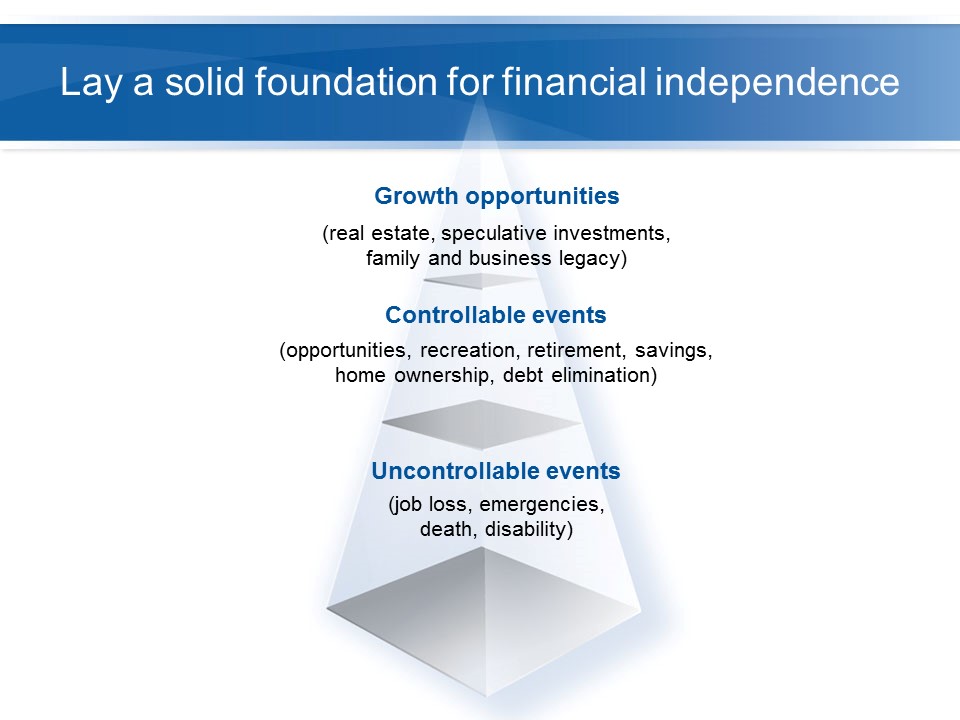 Lay a solid foundation for financial independence

Growth opportunities

(real estate, speculative investments, family and business legacy)

Controllable events

(opportunities, recreation, retirement, savings, home ownership, debt elimination)

Uncontrollable events

(job loss, emergencies, death, disability)